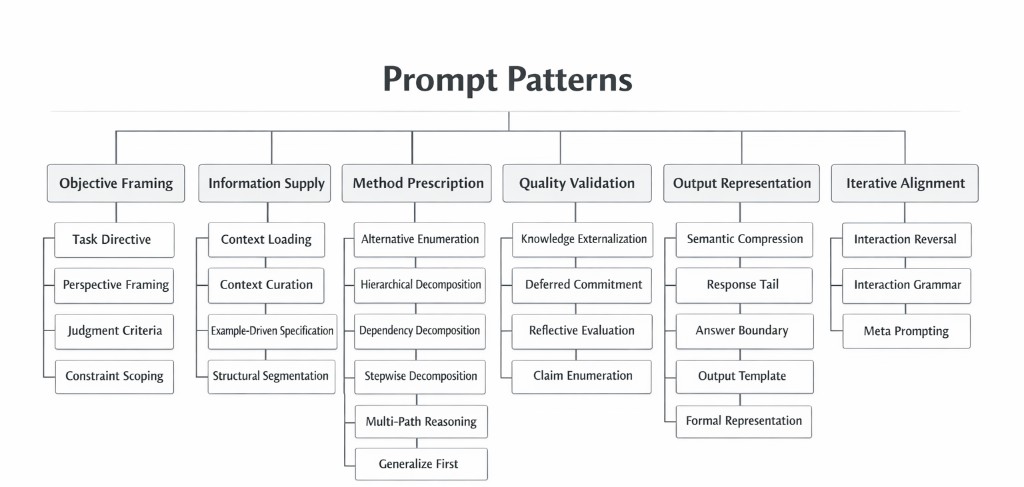 Prompt Patterns

Objective Framing
Task Directive
Perspective Framing
Judgment Criteria
Constraint Scoping

Information Supply
Context Loading
Context Curation
Example-Driven Specification
Structural Segmentation

Method Prescription
Alternative Enumeration
Hierarchical Decomposition
Dependency Decomposition
Stepwise Decomposition
Multi-Path Reasoning
Generalize First

Quality Validation
Knowledge Externalization
Deferred Commitment
Reflective Evaluation
Claim Enumeration

Output Representation
Semantic Compression
Response Tail
Answer Boundary
Output Template
Formal Representation

Iterative Alignment
Interaction Reversal
Interaction Grammar
Meta Prompting